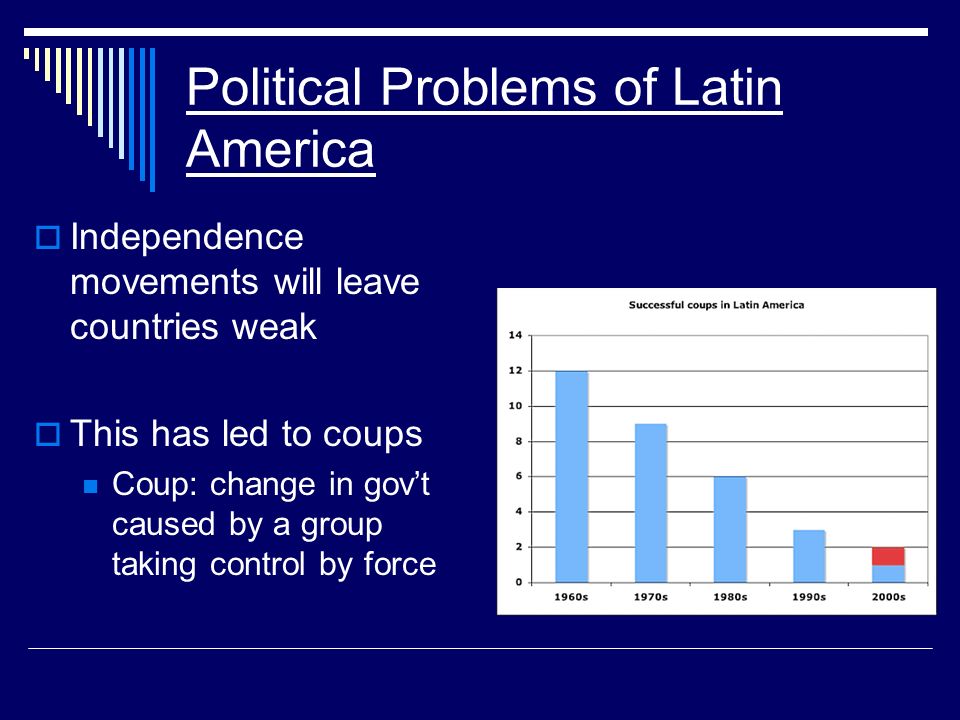 Political Problems of Latin America

Independence movements will leave countries weak

This has led to coups

Coup: change in gov't caused by a group taking control by force

Successful coups in Latin America

14
12
10
8
6
4
2
0

1960s 1970s 1980s 1990s 2000s